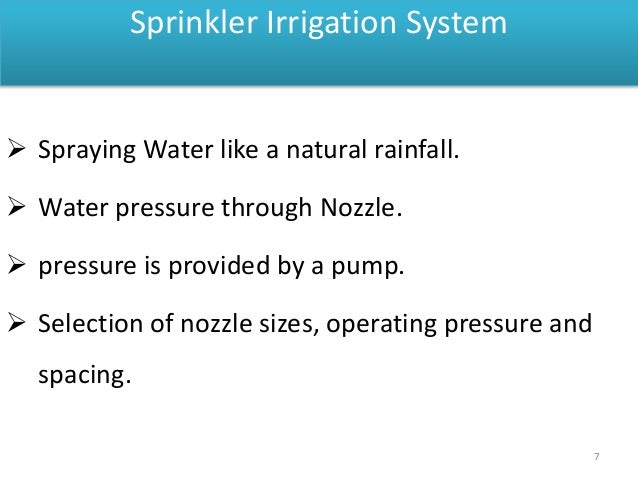 Sprinkler Irrigation System

➢ Spraying Water like a natural rainfall.

➢ Water pressure through Nozzle.

➢ pressure is provided by a pump.

➢ Selection of nozzle sizes, operating pressure and spacing.

7